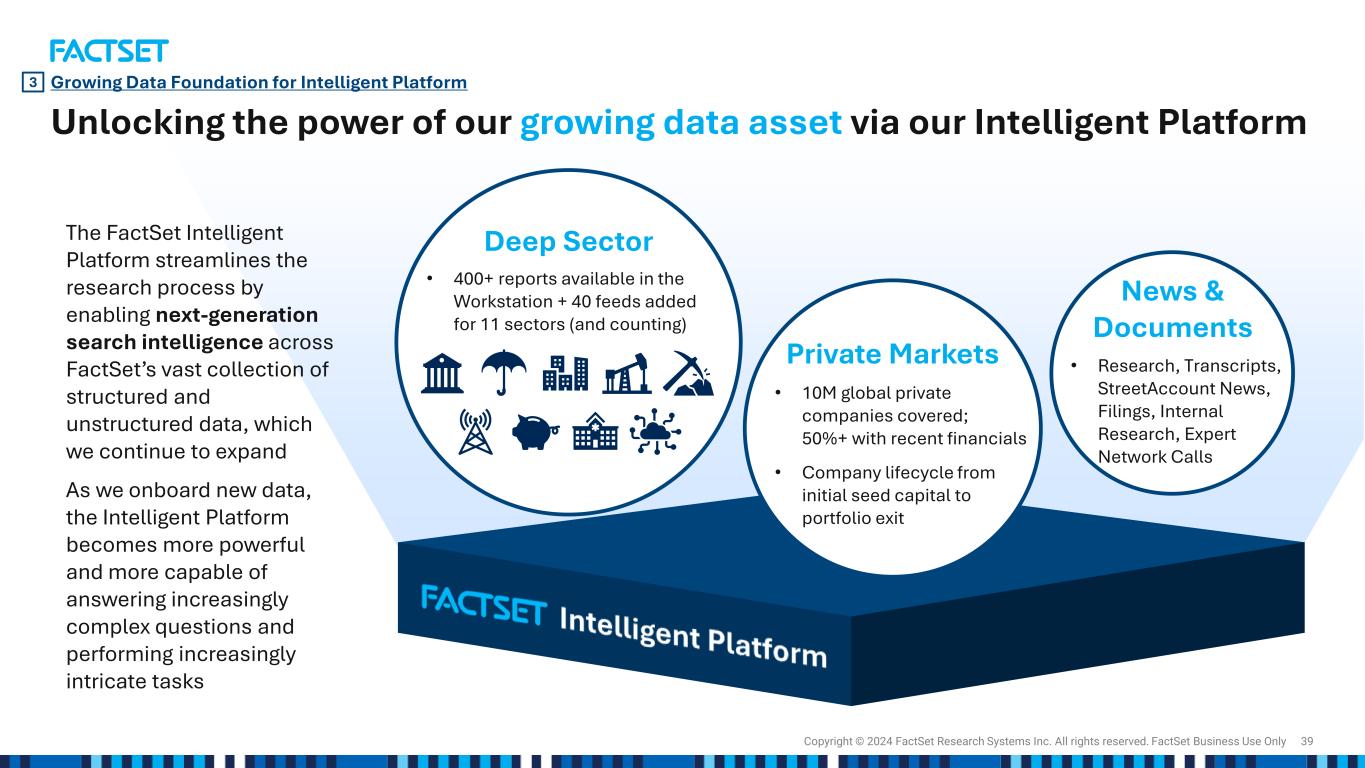 FACTSET

3 Growing Data Foundation for Intelligent Platform

Unlocking the power of our growing data asset via our Intelligent Platform

The FactSet Intelligent Platform streamlines the research process by enabling next-generation search intelligence across FactSet's vast collection of structured and unstructured data, which we continue to expand

As we onboard new data, the Intelligent Platform becomes more powerful and more capable of answering increasingly complex questions and performing increasingly intricate tasks

Deep Sector

• 400+ reports available in the Workstation + 40 feeds added for 11 sectors (and counting)

Private Markets

• 10M global private companies covered; 50%+ with recent financials

• Company lifecycle from initial seed capital to portfolio exit

News & Documents

• Research, Transcripts, StreetAccount News, Filings, Internal Research, Expert Network Calls

FACTSET Intelligent Platform

Copyright © 2024 FactSet Research Systems Inc. All rights reserved. FactSet Business Use Only 39